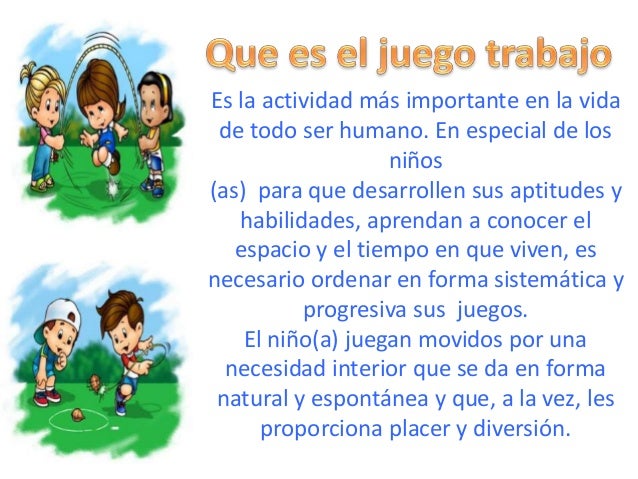 Que es el juego trabajo

Es la actividad más importante en la vida de todo ser humano. En especial de los niños
(as) para que desarrollen sus aptitudes y habilidades, aprendan a conocer el espacio y el tiempo en que viven, es necesario ordenar en forma sistemática y progresiva sus juegos.
El niño(a) juegan movidos por una necesidad interior que se da en forma natural y espontánea y que, a la vez, les proporciona placer y diversión.